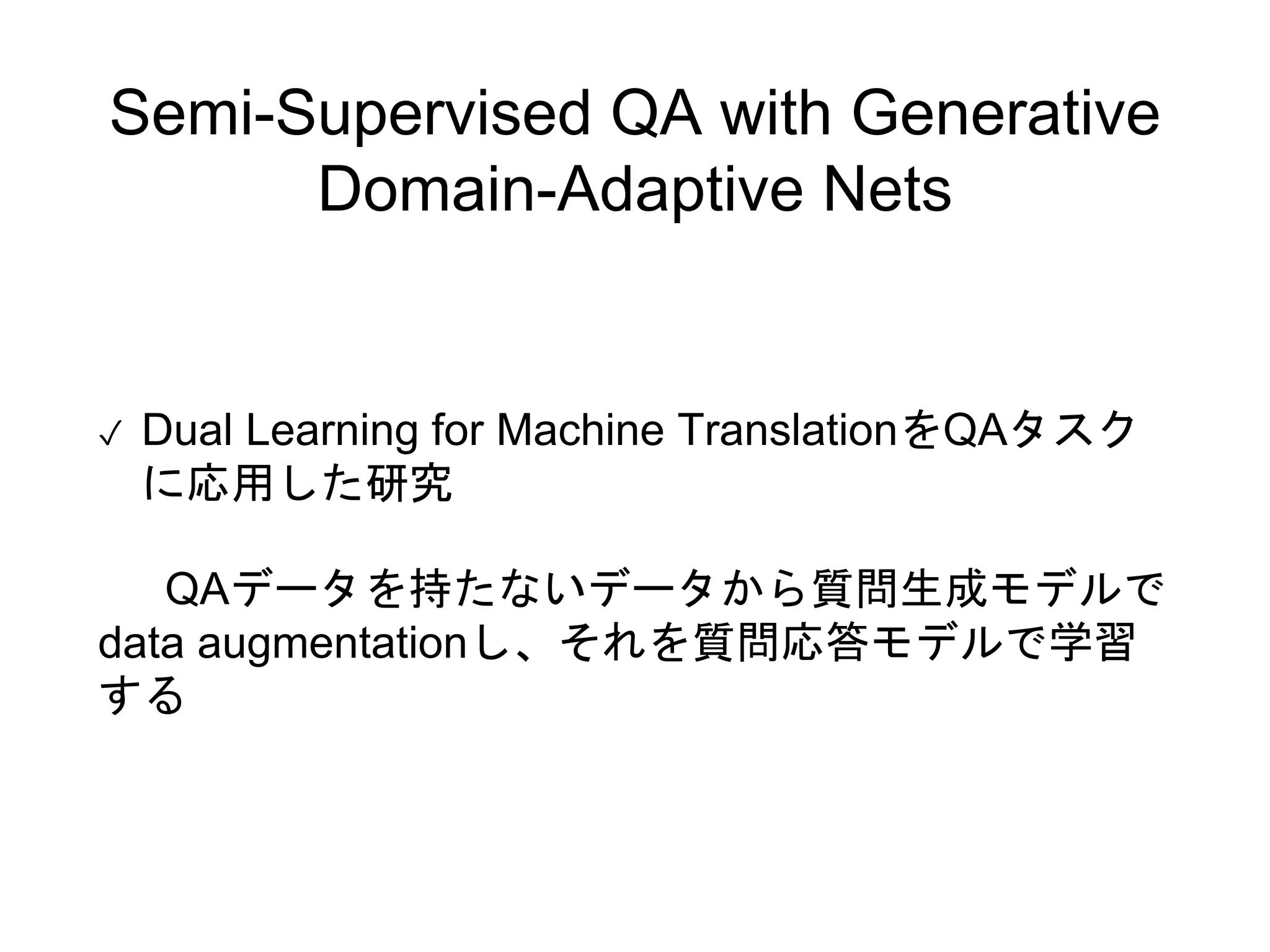 Semi-Supervised QA with Generative Domain-Adaptive Nets

✓ Dual Learning for Machine TranslationをQAタスクに応用した研究

QAデータを持たないデータから質問生成モデルでdata augmentationし、それを質問応答モデルで学習する